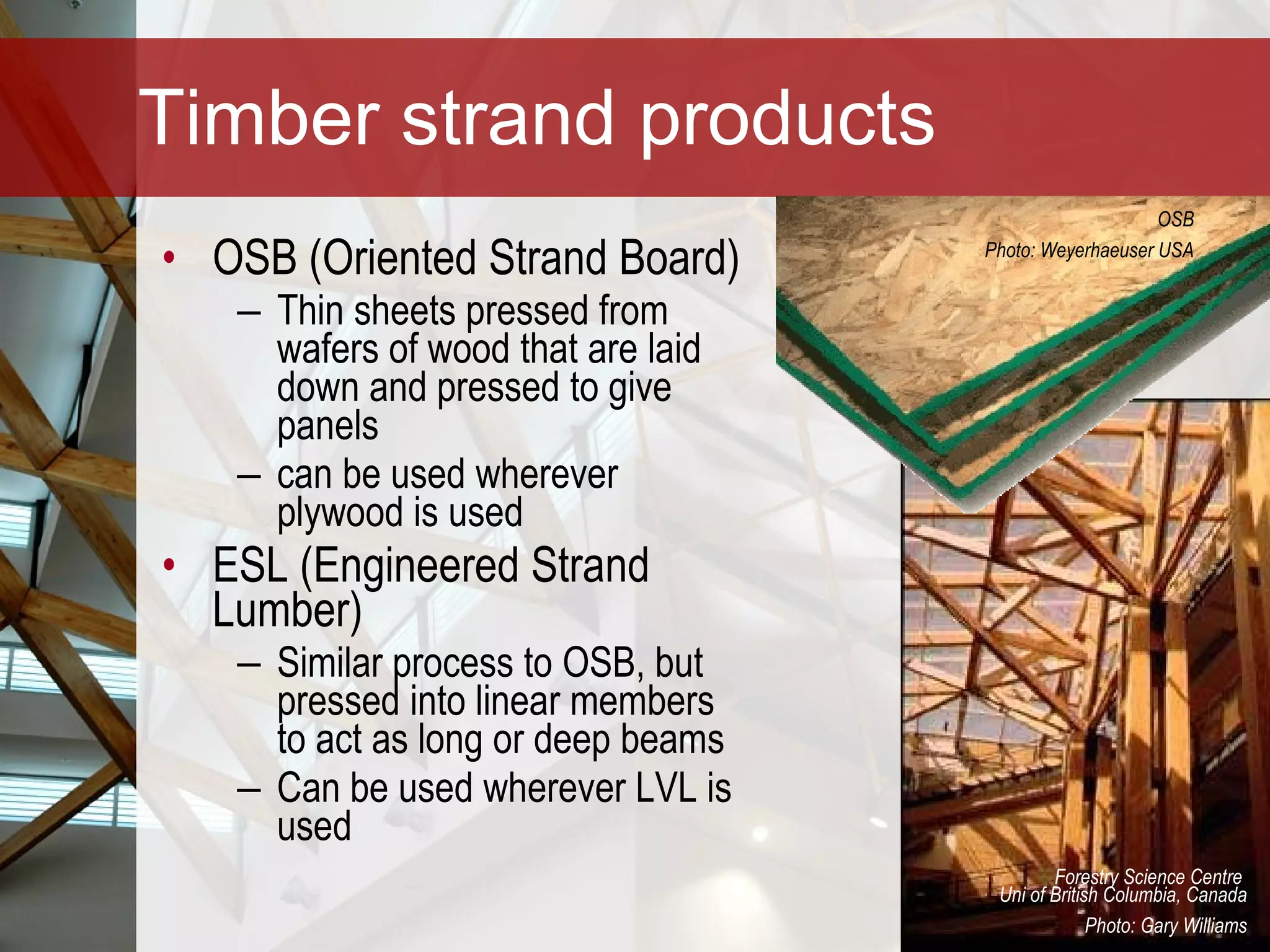 Timber strand products

• OSB (Oriented Strand Board)
– Thin sheets pressed from wafers of wood that are laid down and pressed to give panels
– can be used wherever plywood is used

• ESL (Engineered Strand Lumber)
– Similar process to OSB, but pressed into linear members to act as long or deep beams
– Can be used wherever LVL is used

OSB
Photo: Weyerhaeuser USA

Forestry Science Centre
Uni of British Columbia, Canada
Photo: Gary Williams